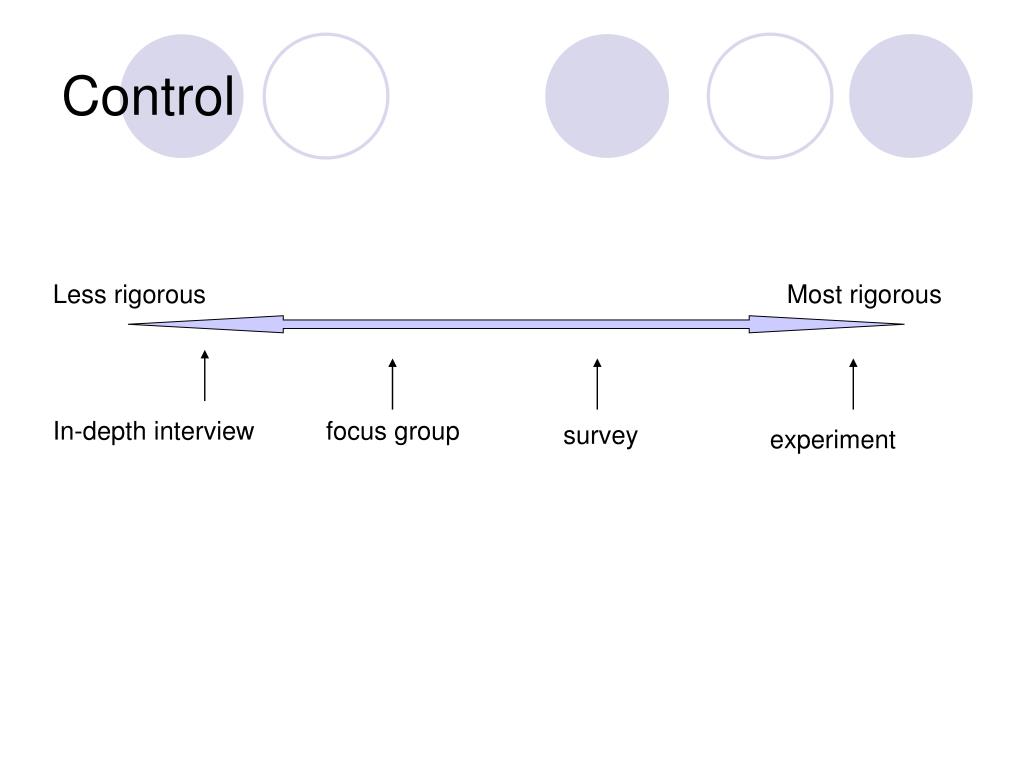 Control

Less rigorous

Most rigorous

In-depth interview

focus group

survey

experiment